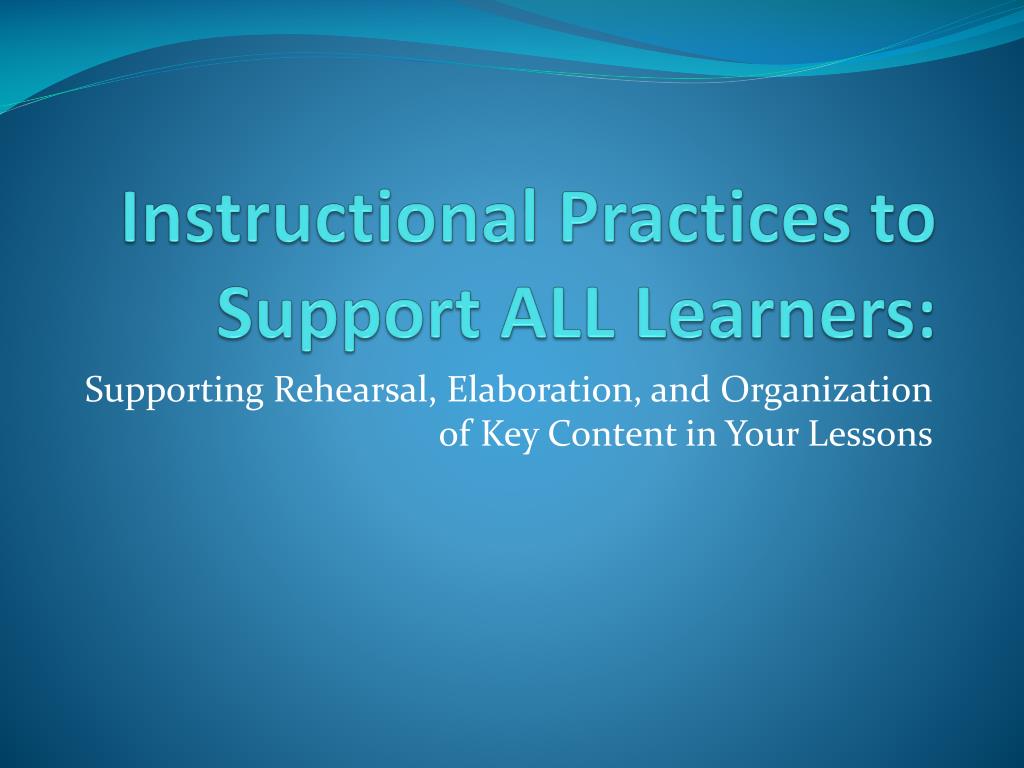 Instructional Practices to Support ALL Learners:

Supporting Rehearsal, Elaboration, and Organization of Key Content in Your Lessons